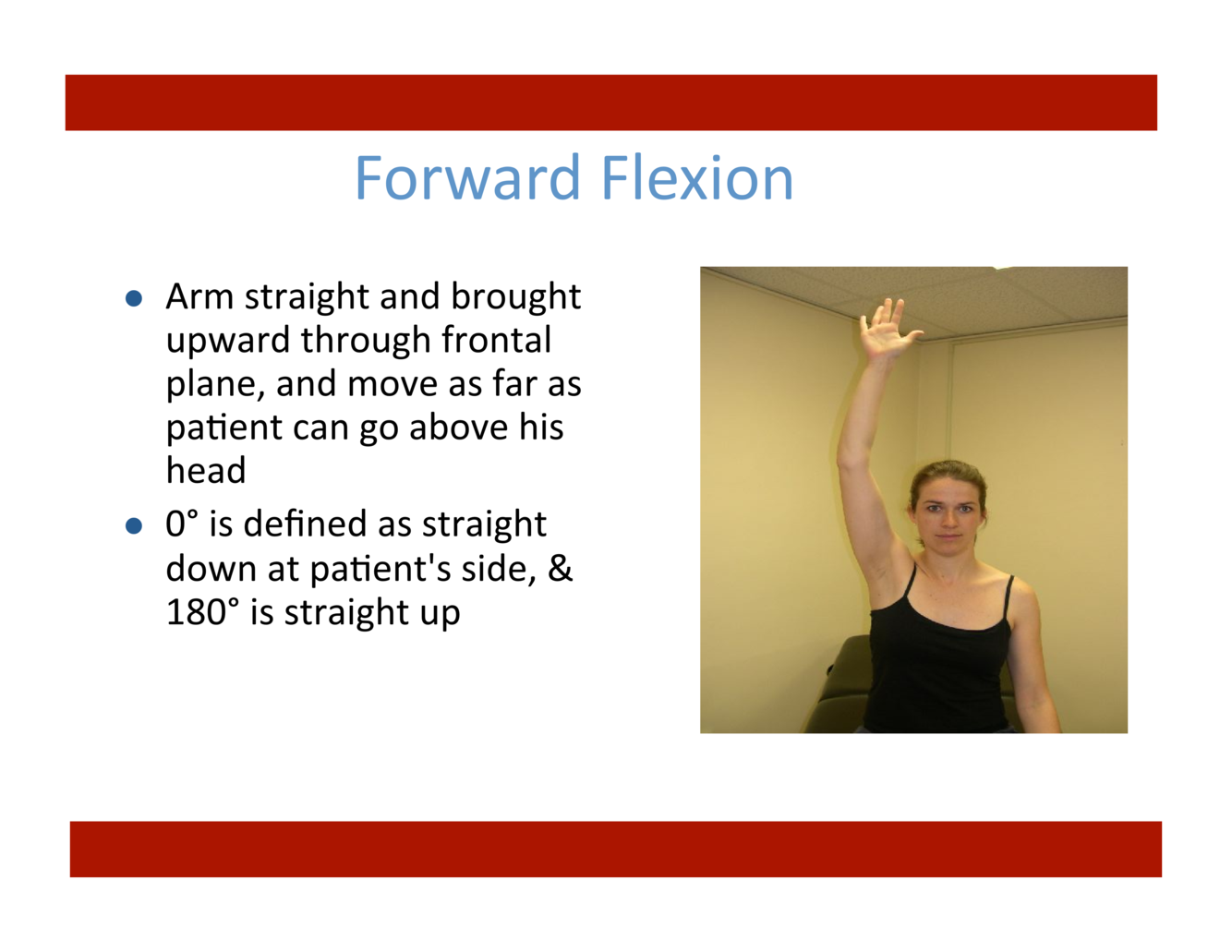 Forward Flexion

- Arm straight and brought upward through frontal plane, and move as far as patient can go above his head
- 0° is defined as straight down at patient's side, & 180° is straight up